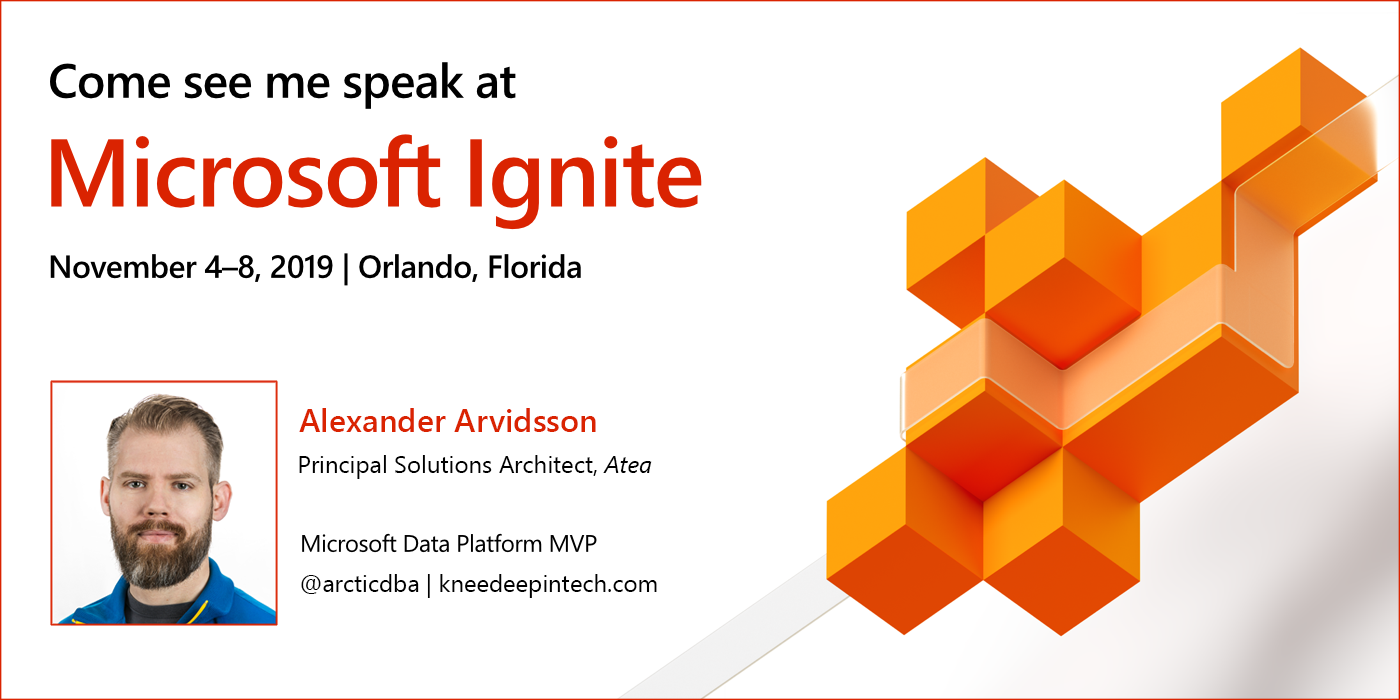 Come see me speak at

Microsoft Ignite

November 4–8, 2019 | Orlando, Florida

Alexander Arvidsson

Principal Solutions Architect, Atea

Microsoft Data Platform MVP

@arcticdba | kneedeepintech.com